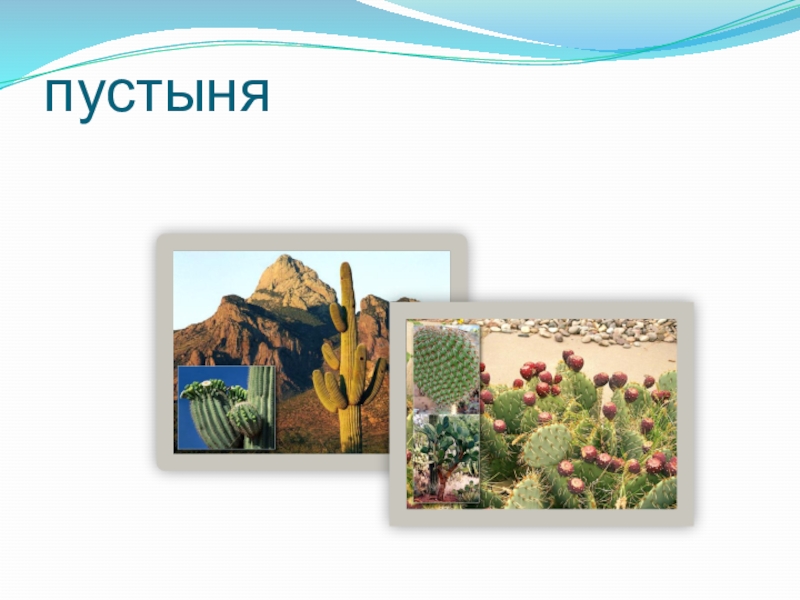 пустыня